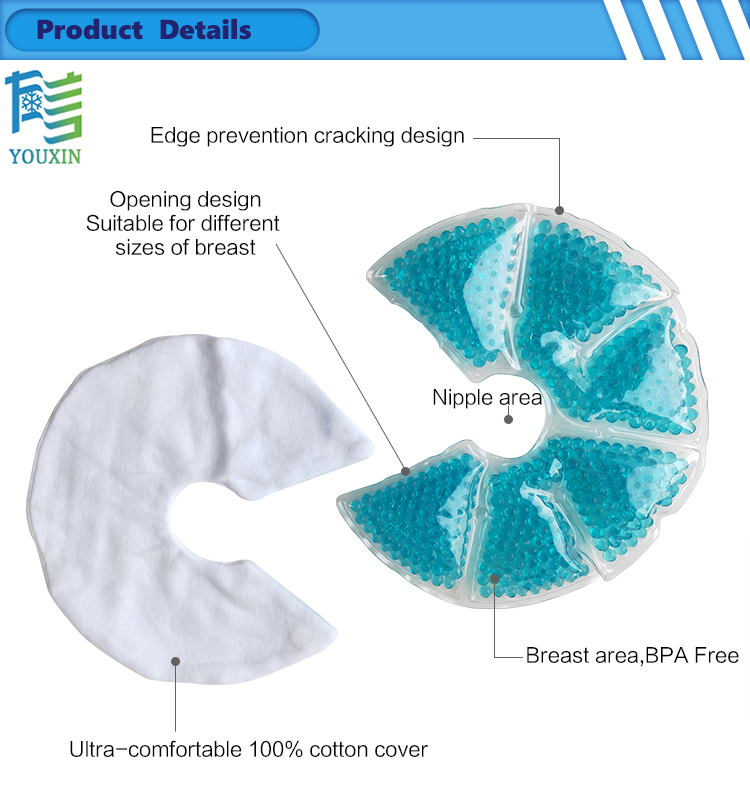 Product Details

YOUXIN

Edge prevention cracking design

Opening design
Suitable for different sizes of breast

Nipple area

Breast area,BPA Free

Ultra-comfortable 100% cotton cover